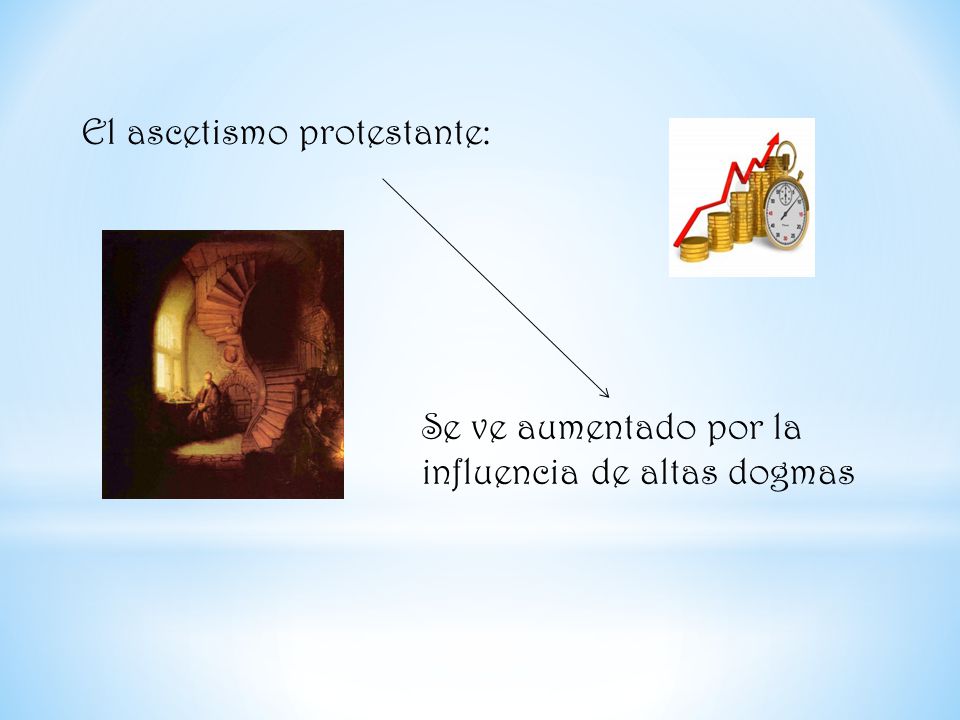 El ascetismo protestante:

Se ve aumentado por la influencia de altas dogmas